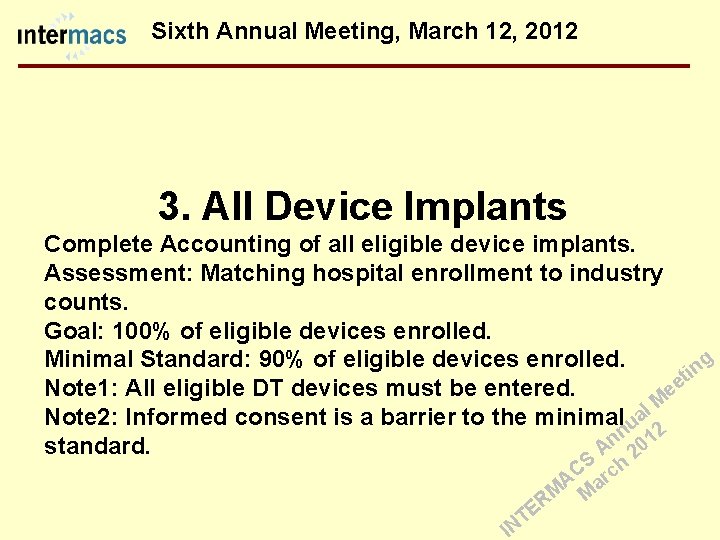 intermacs Sixth Annual Meeting, March 12, 2012

3. All Device Implants

Complete Accounting of all eligible device implants.
Assessment: Matching hospital enrollment to industry counts.
Goal: 100% of eligible devices enrolled.
Minimal Standard: 90% of eligible devices enrolled.
Note1: All eligible DT devices must be entered.
Note2: Informed consent is a barrier to the minimal standard.

INTERMACS Annual Meeting
March 2012